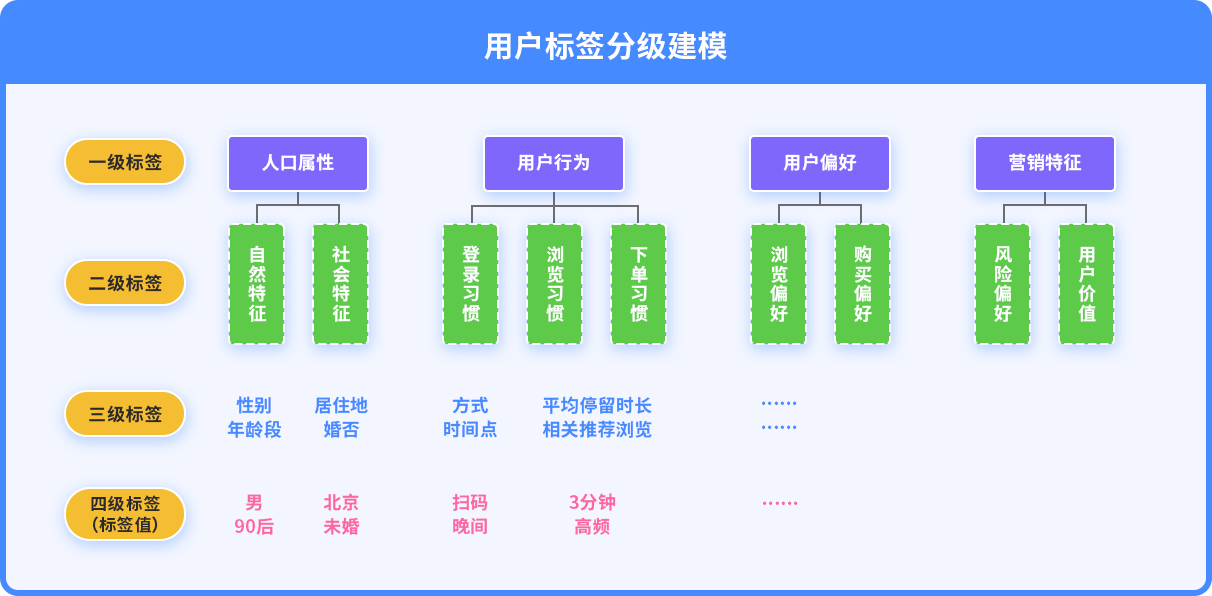 用户标签分级建模

一级标签

人口属性

用户行为

用户偏好

营销特征

二级标签

自然特征

社会特征

登录习惯

浏览习惯

下单习惯

浏览偏好

购买偏好

风险偏好

用户价值

三级标签

性别
年龄段

居住地
婚否

方式
时间点

平均停留时长
相关推荐浏览

......
......

四级标签
(标签值)

男
90后

北京
未婚

扫码
晚间

3分钟
高频

......